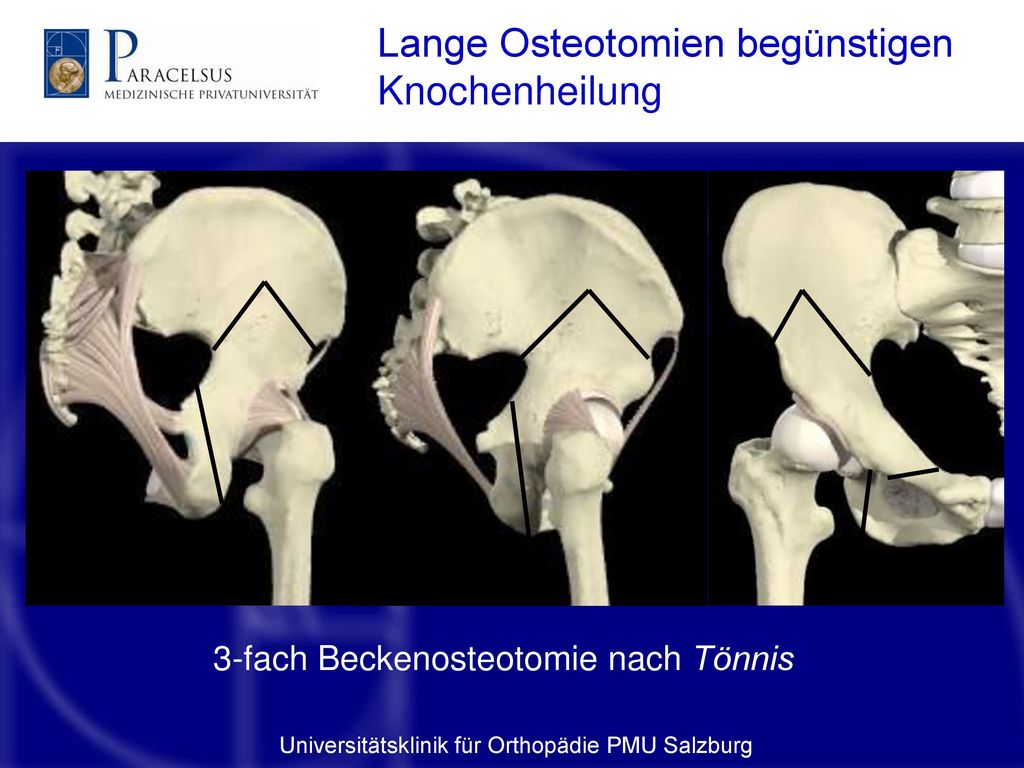 PARACELSUS
MEDIZINISCHE PRIVATUNIVERSITÄT

Lange Osteotomien begünstigen Knochenheilung

3-fach Beckenosteotomie nach Tönnis

Universitätsklinik für Orthopädie PMU Salzburg